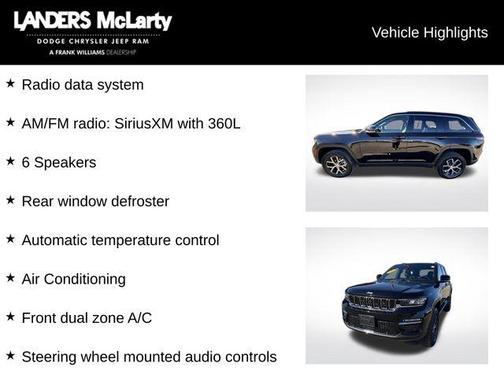 LANDERS McLarty
DODGE CHRYSLER JEEP RAM
A FRANK WILLIAMS DEALERSHIP

Vehicle Highlights

★ Radio data system

★ AM/FM radio: SiriusXM with 360L

★ 6 Speakers

★ Rear window defroster

★ Automatic temperature control

★ Air Conditioning

★ Front dual zone A/C

★ Steering wheel mounted audio controls